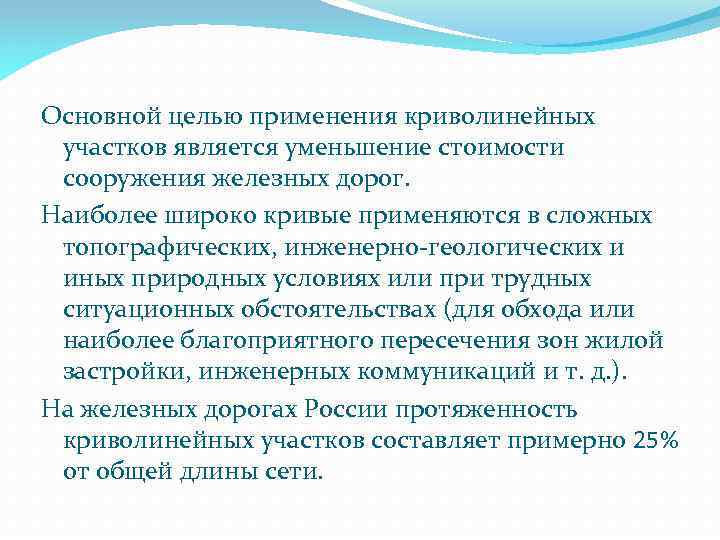 Основной целью применения криволинейных участков является уменьшение стоимости сооружения железных дорог.

Наиболее широко кривые применяются в сложных топографических, инженерно-геологических и иных природных условиях или при трудных ситуационных обстоятельствах (для обхода или наиболее благоприятного пересечения зон жилой застройки, инженерных коммуникаций и т. д.).

На железных дорогах России протяженность криволинейных участков составляет примерно 25% от общей длины сети.